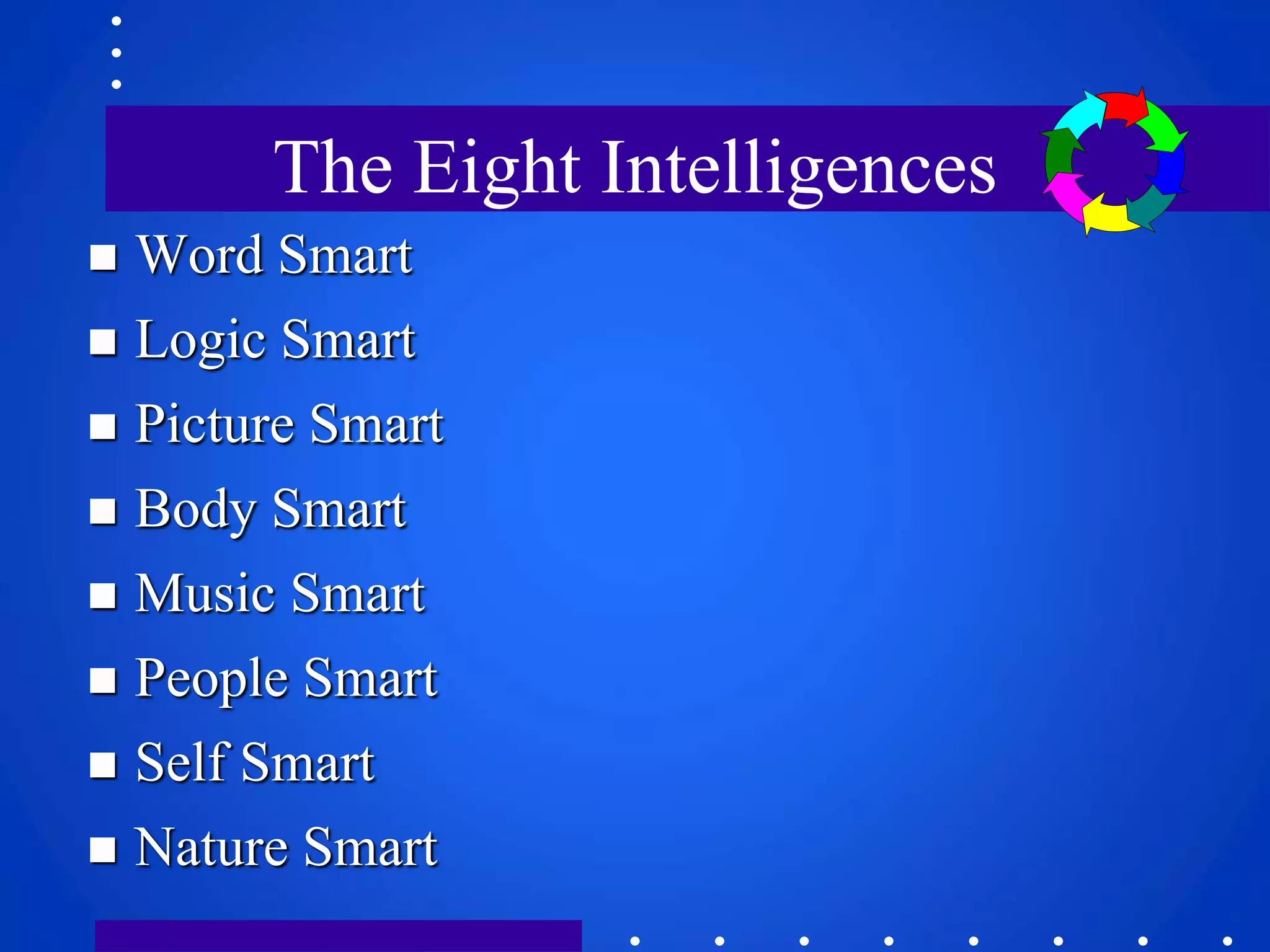 The Eight Intelligences

- Word Smart
- Logic Smart
- Picture Smart
- Body Smart
- Music Smart
- People Smart
- Self Smart
- Nature Smart